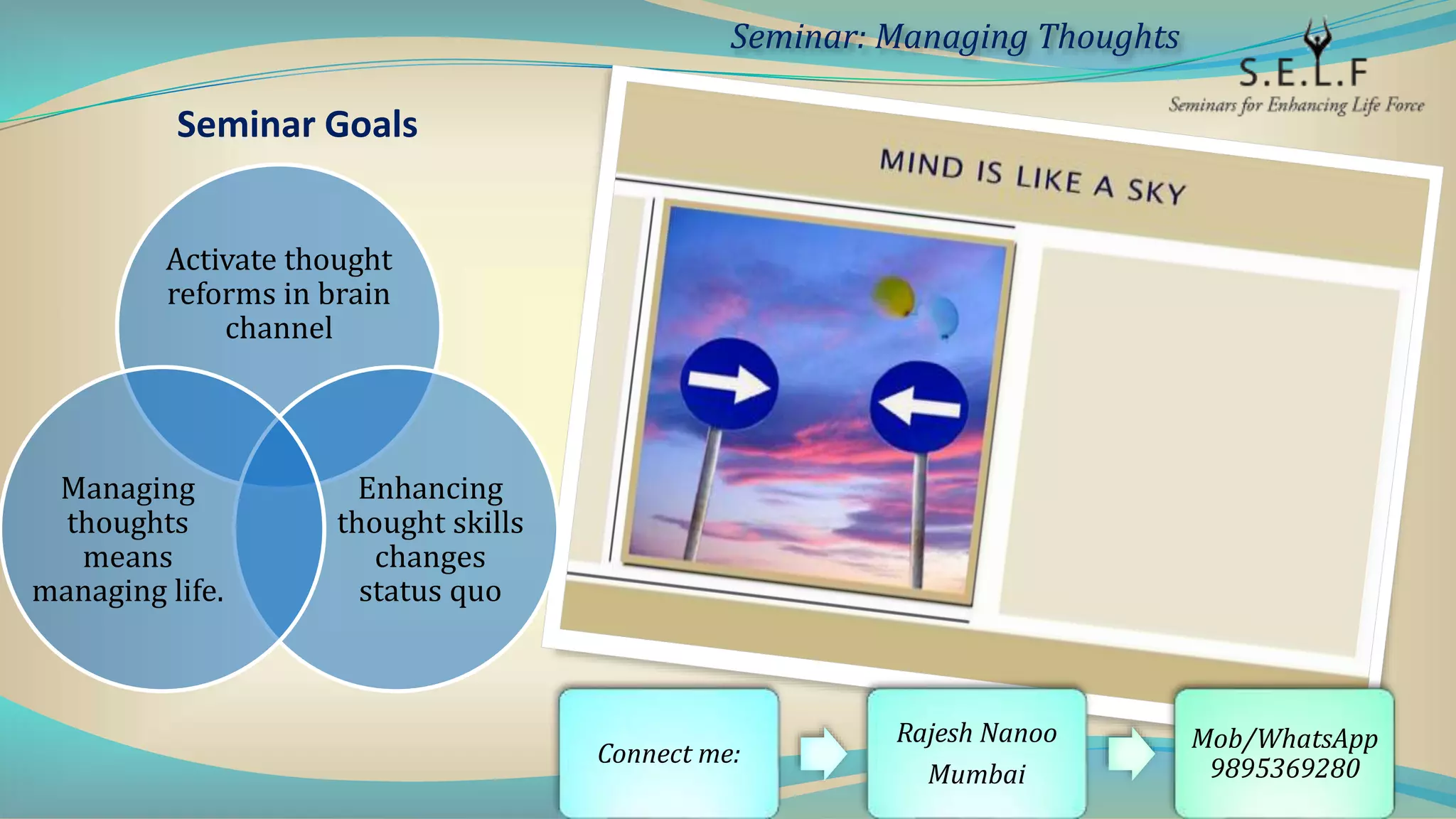 Seminar: Managing Thoughts

S.E.L.F
Seminars for Enhancing Life Force

Seminar Goals

Activate thought reforms in brain channel

Managing thoughts means managing life.

Enhancing thought skills changes status quo

MIND IS LIKE A SKY

Connect me:

Rajesh Nanoo
Mumbai

Mob/WhatsApp
9895369280